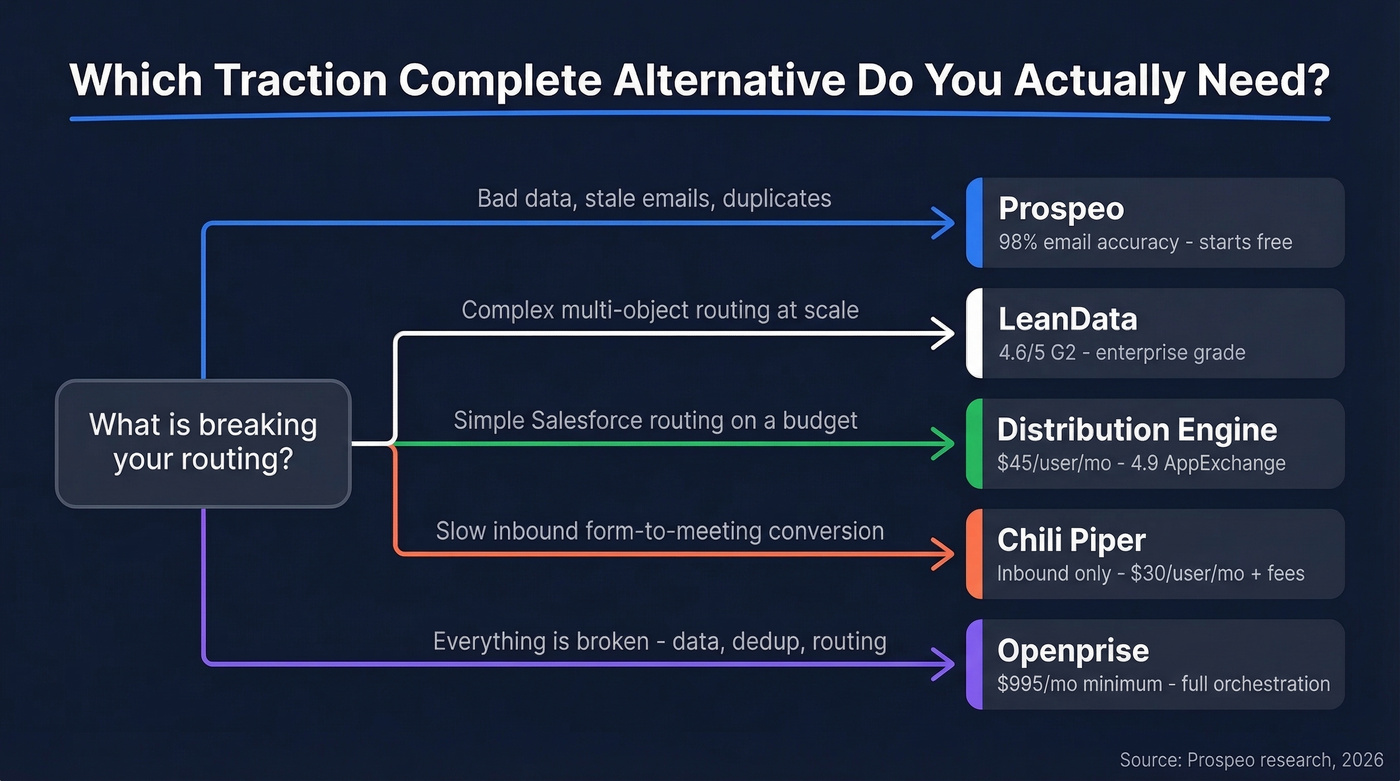 Which Traction Complete Alternative Do You Actually Need?

What is breaking your routing?

Bad data, stale emails, duplicates

Prospeo
98% email accuracy - starts free

Complex multi-object routing at scale

LeanData
4.6/5 G2 - enterprise grade

Simple Salesforce routing on a budget

Distribution Engine
$45/user/mo - 4.9 AppExchange

Slow inbound form-to-meeting conversion

Chili Piper
Inbound only - $30/user/mo + fees

Everything is broken - data, dedup, routing

Openprise
$995/mo minimum - full orchestration

Source: Prospeo research, 2026